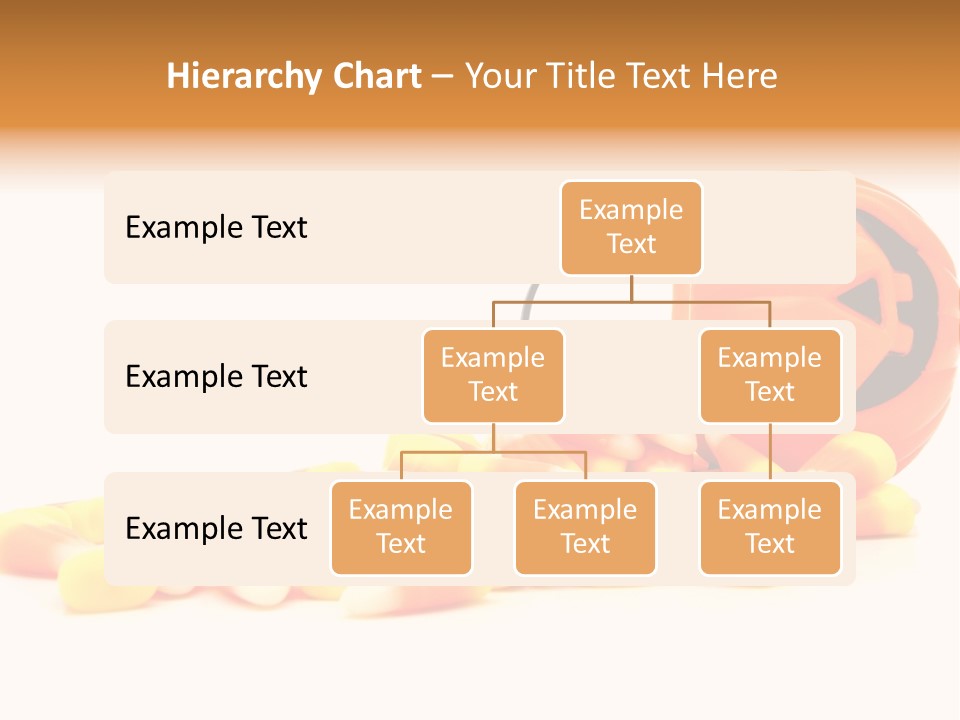 Hierarchy Chart – Your Title Text Here

Example Text

Example Text

Example Text

Example Text

Example Text

Example Text

Example Text

Example Text

Example Text